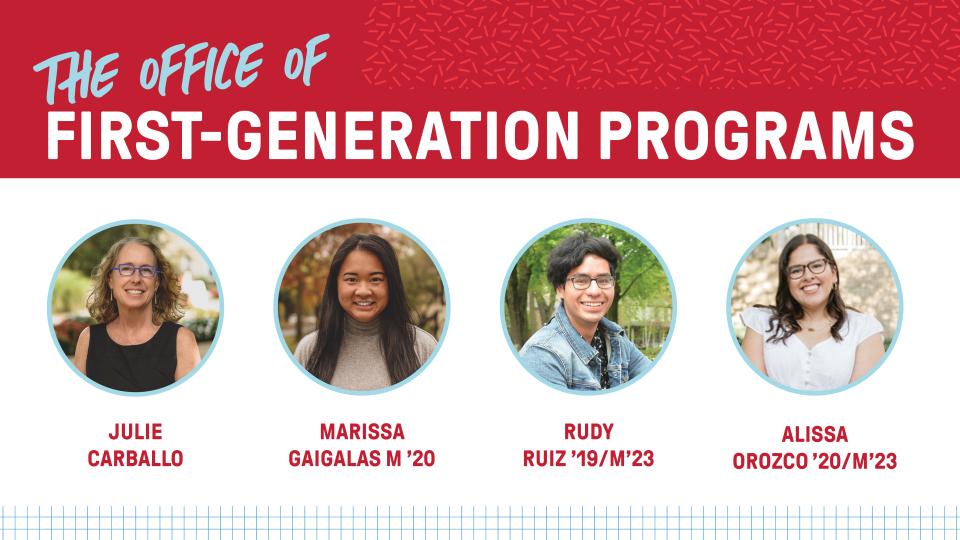 THE OFFICE OF
FIRST-GENERATION PROGRAMS

JULIE CARBALLO

MARISSA GAIGALAS M '20

RUDY RUIZ '19/M'23

ALISSA OROZCO '20/M'23